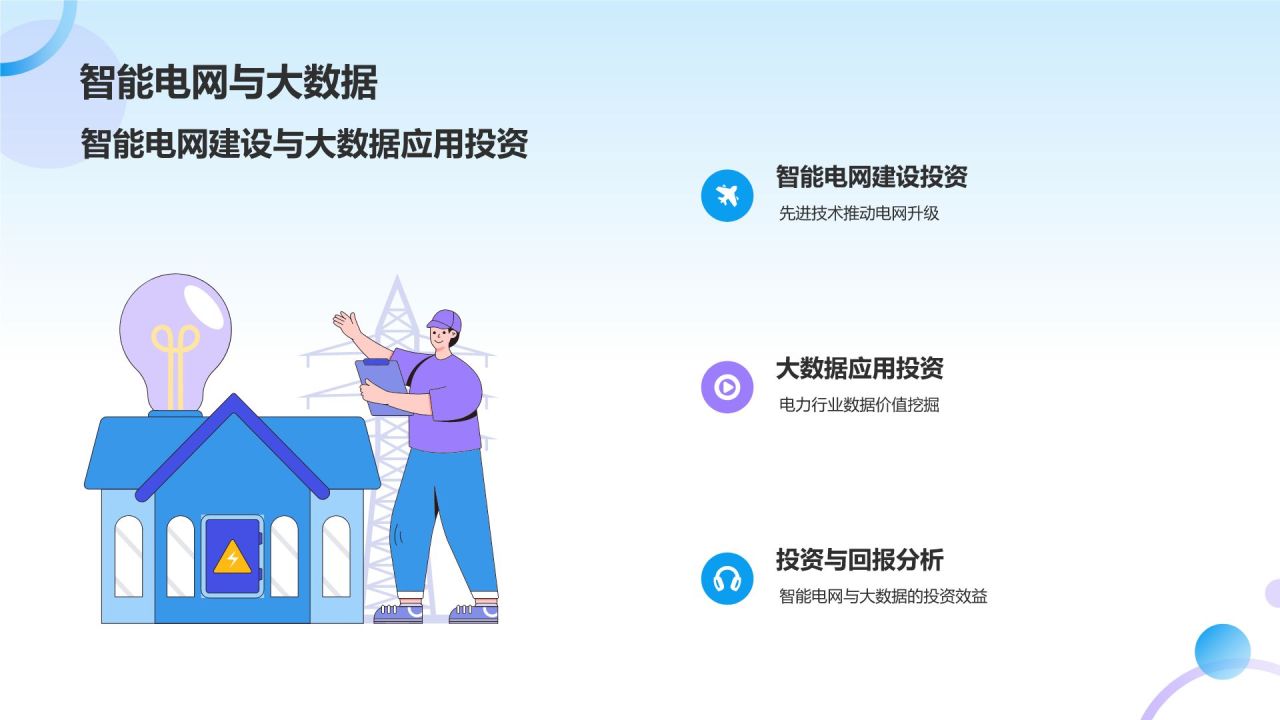 智能电网与大数据

智能电网建设与大数据应用投资

智能电网建设投资

先进技术推动电网升级

大数据应用投资

电力行业数据价值挖掘

投资与回报分析

智能电网与大数据的投资效益